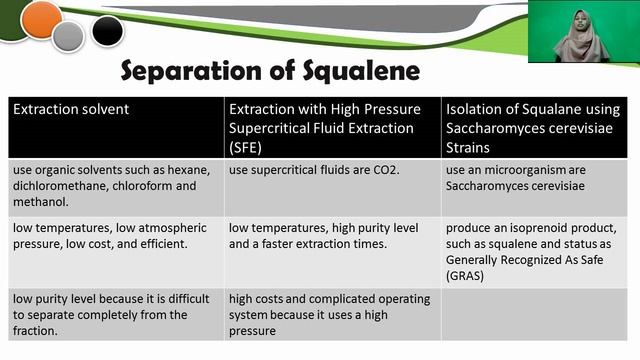 Separation of Squalene

| Extraction solvent | Extraction with High Pressure Supercritical Fluid Extraction (SFE) | Isolation of Squalane using Saccharomyces cerevisiae Strains |
|---|---|---|
| use organic solvents such as hexane, dichloromethane, chloroform and methanol. | use supercritical fluids are CO2. | use an microorganism are Saccharomyces cerevisiae |
| low temperatures, low atmospheric pressure, low cost, and efficient. | low temperatures, high purity level and a faster extraction times. | produce an isoprenoid product, such as squalene and status as Generally Recognized As Safe (GRAS) |
| low purity level because it is difficult to separate completely from the fraction. | high costs and complicated operating system because it uses a high pressure | |